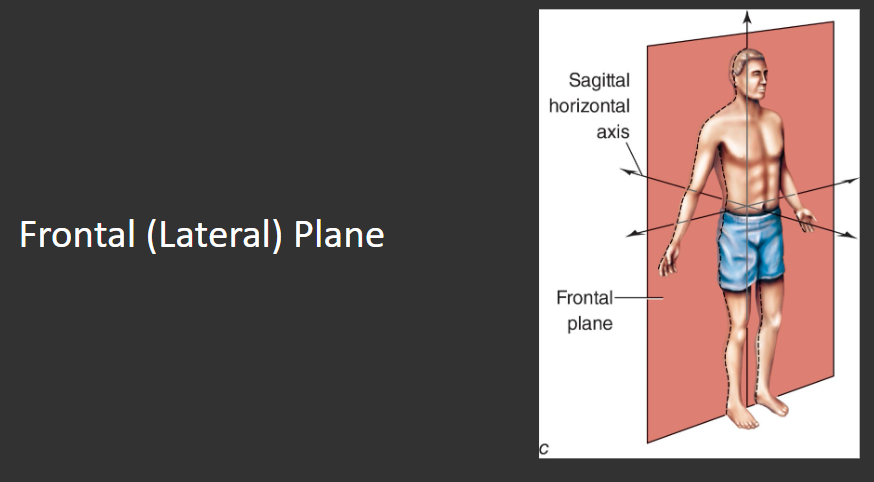 Frontal (Lateral) Plane

Sagittal horizontal axis

Frontal plane

c